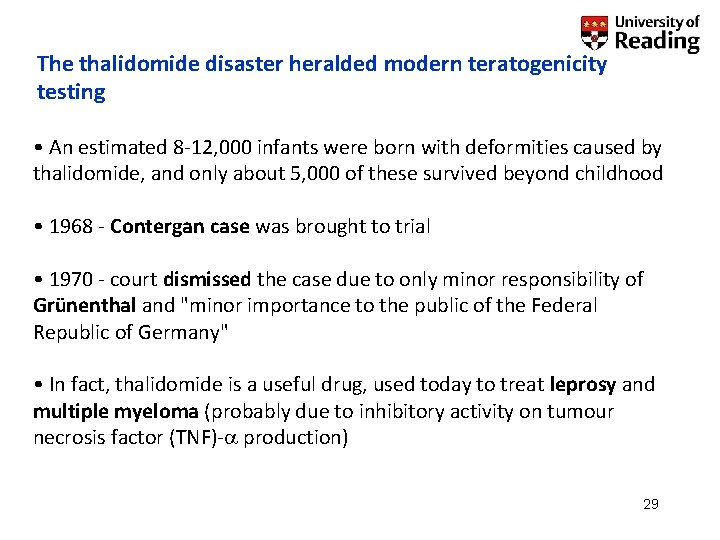 University of Reading

The thalidomide disaster heralded modern teratogenicity testing

• An estimated 8-12,000 infants were born with deformities caused by thalidomide, and only about 5,000 of these survived beyond childhood

• 1968 - Contergan case was brought to trial

• 1970 - court dismissed the case due to only minor responsibility of Grünenthal and "minor importance to the public of the Federal Republic of Germany"

• In fact, thalidomide is a useful drug, used today to treat leprosy and multiple myeloma (probably due to inhibitory activity on tumour necrosis factor (TNF)-$\alpha$ production)

29